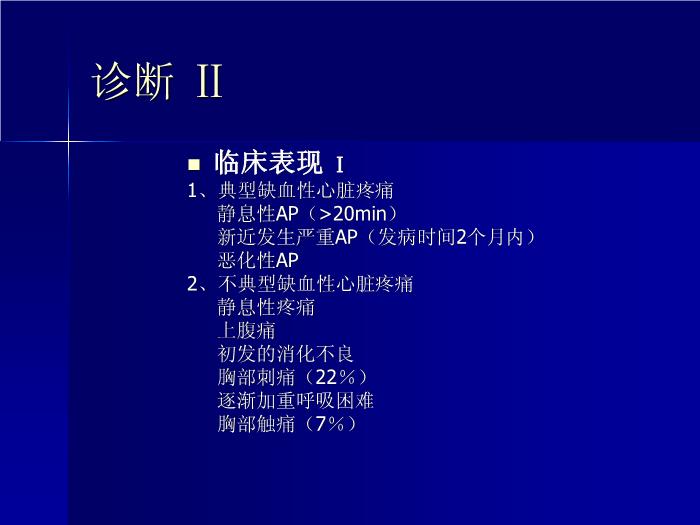 诊断 II

■ 临床表现 I

1、典型缺血性心脏疼痛
静息性AP（>20min）
新近发生严重AP（发病时间2个月内）
恶化性AP

2、不典型缺血性心脏疼痛
静息性疼痛
上腹痛
初发的消化不良
胸部刺痛（22%）
逐渐加重呼吸困难
胸部触痛（7%）